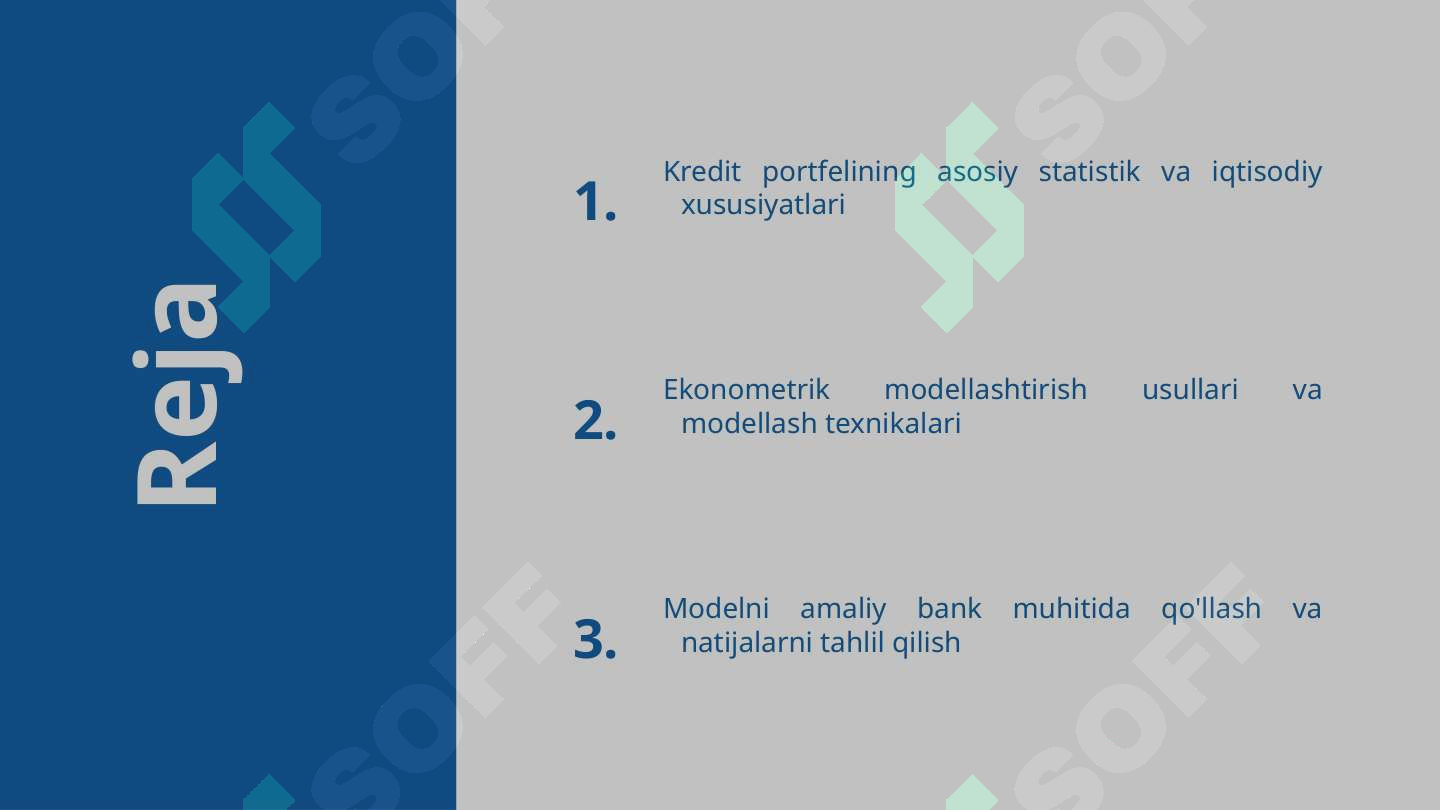 Reja

1. Kredit portfelining asosiy statistik va iqtisodiy xususiyatlari

2. Ekonometrik modellashtirish usullari va modellash texnikalari

3. Modelni amaliy bank muhitida qo'llash va natijalarni tahlil qilish

SOFF SOFF SOFF SOFF